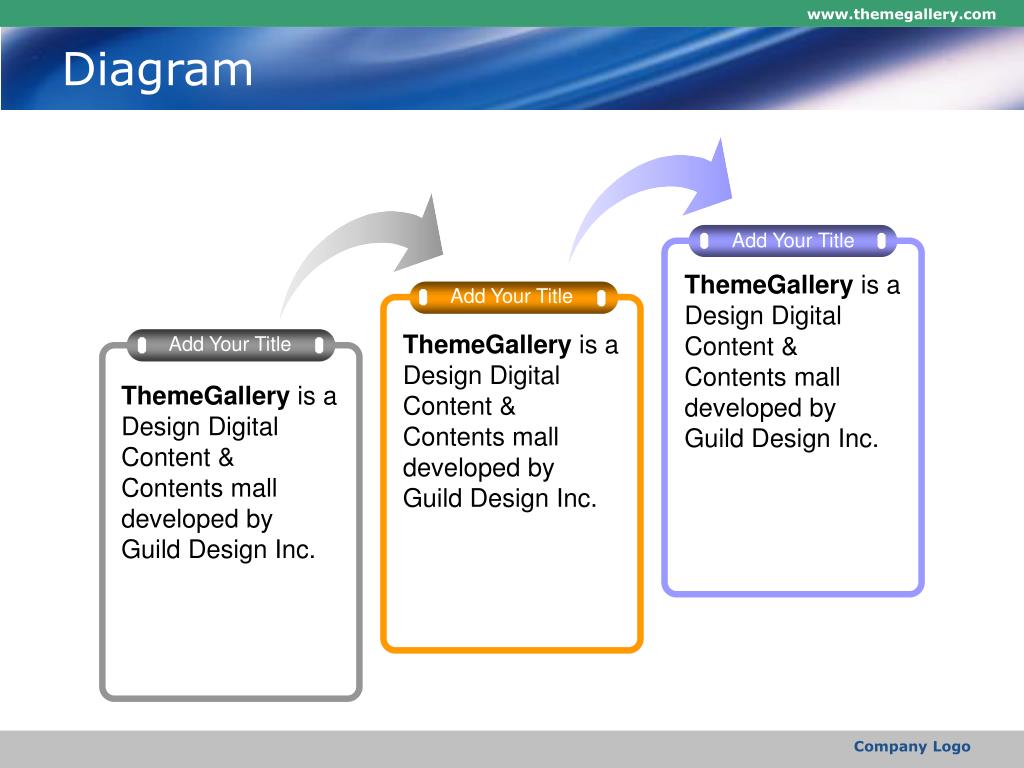 www.themegallery.com

Diagram

Add Your Title

ThemeGallery is a Design Digital Content & Contents mall developed by Guild Design Inc.

Add Your Title

ThemeGallery is a Design Digital Content & Contents mall developed by Guild Design Inc.

Add Your Title

ThemeGallery is a Design Digital Content & Contents mall developed by Guild Design Inc.

Company Logo